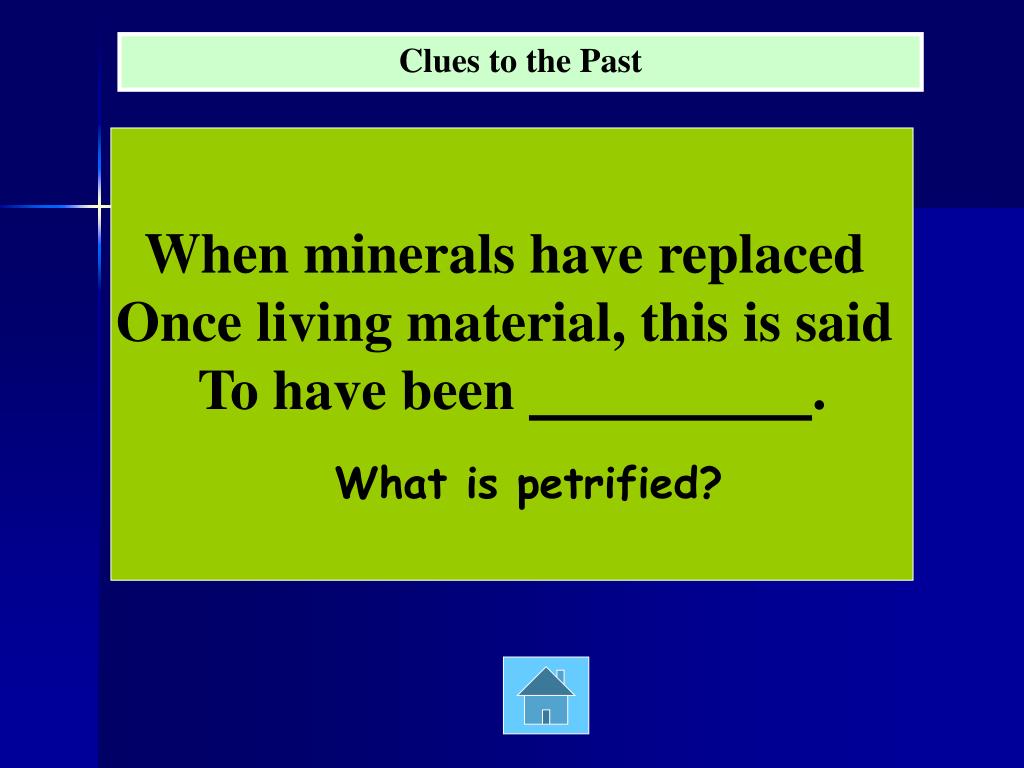 Clues to the Past

When minerals have replaced
Once living material, this is said
To have been _________.

What is petrified?